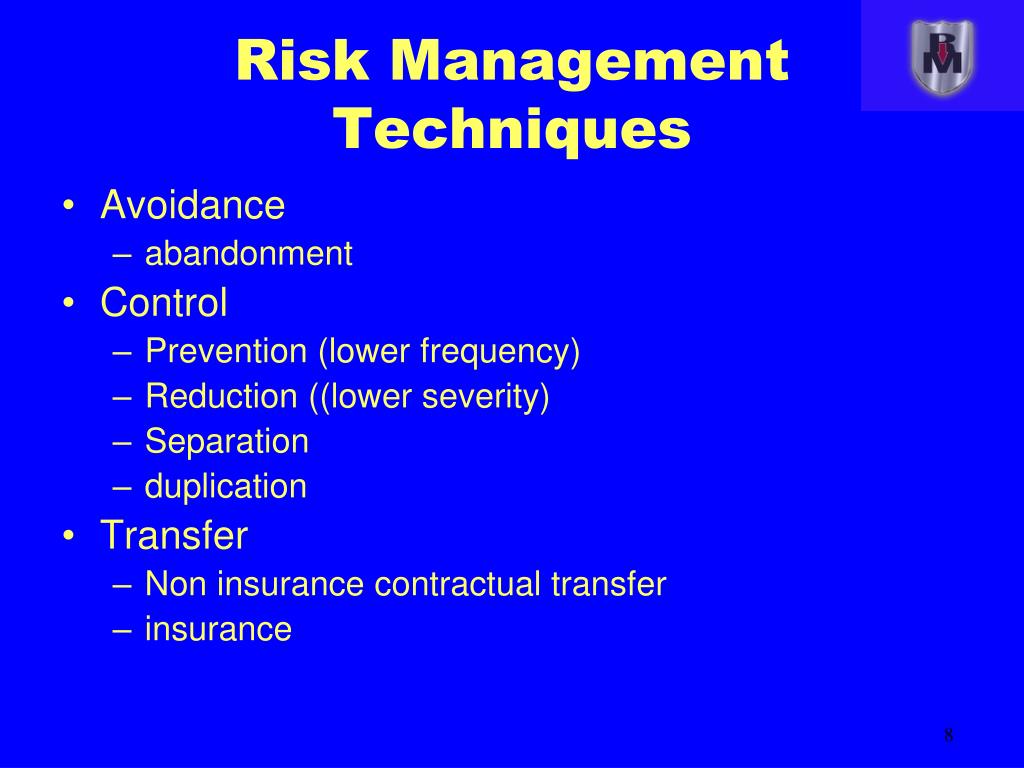 Risk Management Techniques

RM

• Avoidance
 – abandonment
• Control
 – Prevention (lower frequency)
 – Reduction ((lower severity)
 – Separation
 – duplication
• Transfer
 – Non insurance contractual transfer
 – insurance

8